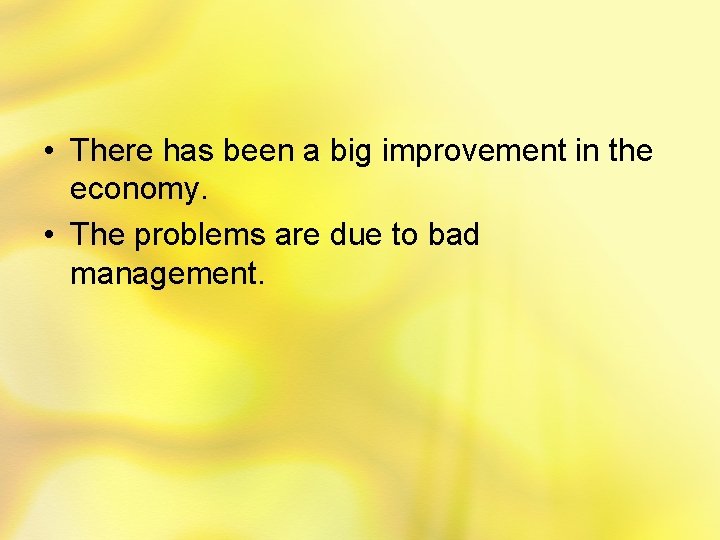 • There has been a big improvement in the economy.
• The problems are due to bad management.